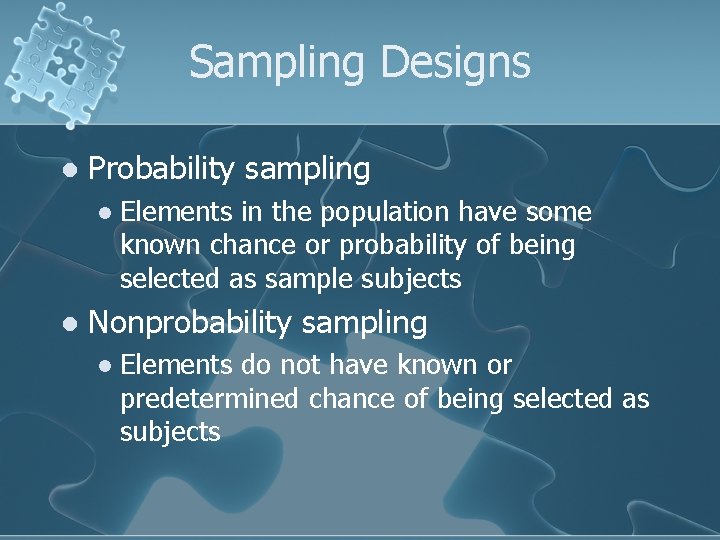 Sampling Designs

- Probability sampling
  - Elements in the population have some known chance or probability of being selected as sample subjects
- Nonprobability sampling
  - Elements do not have known or predetermined chance of being selected as subjects